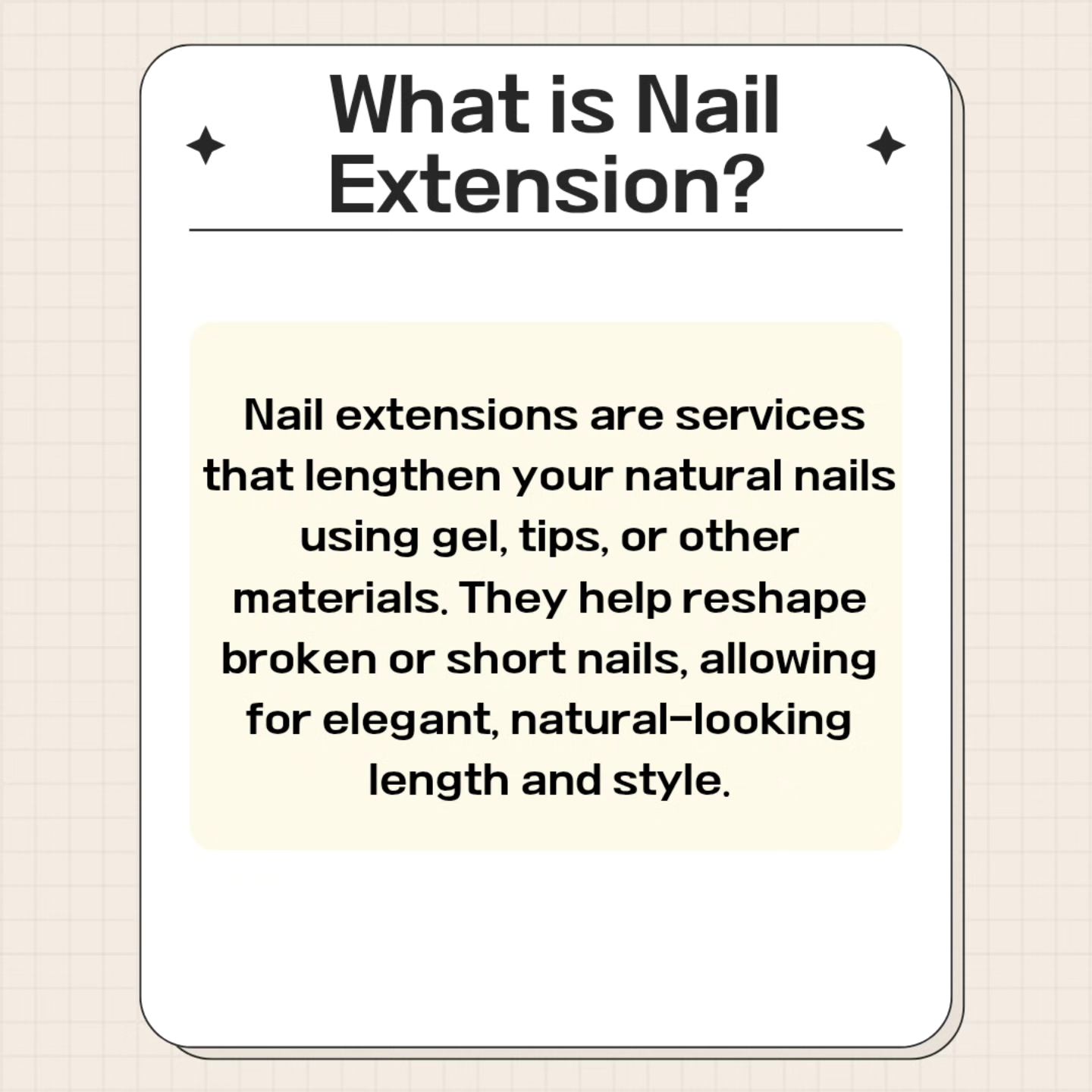 What is Nail Extension?

Nail extensions are services that lengthen your natural nails using gel, tips, or other materials. They help reshape broken or short nails, allowing for elegant, natural-looking length and style.